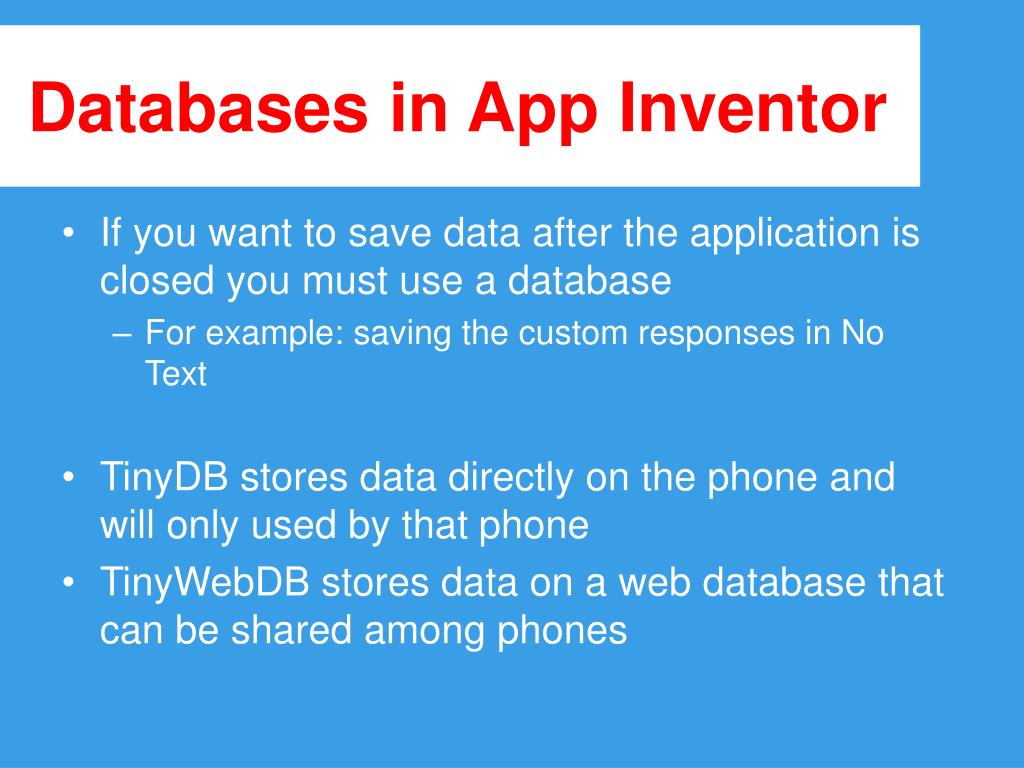 Databases in App Inventor

• If you want to save data after the application is closed you must use a database
– For example: saving the custom responses in No Text

• TinyDB stores data directly on the phone and will only used by that phone
• TinyWebDB stores data on a web database that can be shared among phones